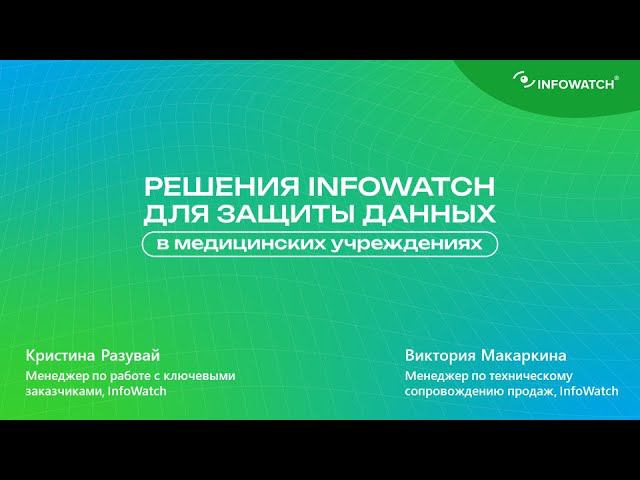 INFOWATCH®

РЕШЕНИЯ INFOWATCH ДЛЯ ЗАЩИТЫ ДАННЫХ

в медицинских учреждениях

Кристина Разувай

Менеджер по работе с ключевыми заказчиками, InfoWatch

Виктория Макаркина

Менеджер по техническому сопровождению продаж, InfoWatch